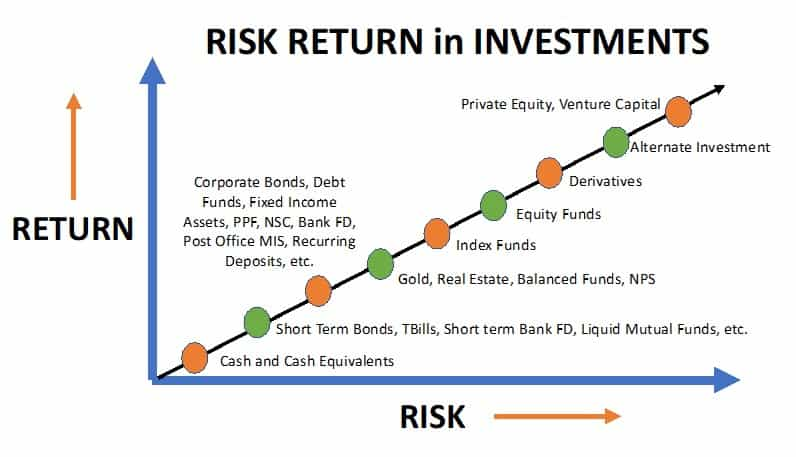 RISK RETURN in INVESTMENTS

RETURN

Private Equity, Venture Capital

Alternate Investment

Derivatives

Equity Funds

Index Funds

Corporate Bonds, Debt Funds, Fixed Income Assets, PPF, NSC, Bank FD, Post Office MIS, Recurring Deposits, etc.

Gold, Real Estate, Balanced Funds, NPS

Short Term Bonds, TBills, Short term Bank FD, Liquid Mutual Funds, etc.

Cash and Cash Equivalents

RISK